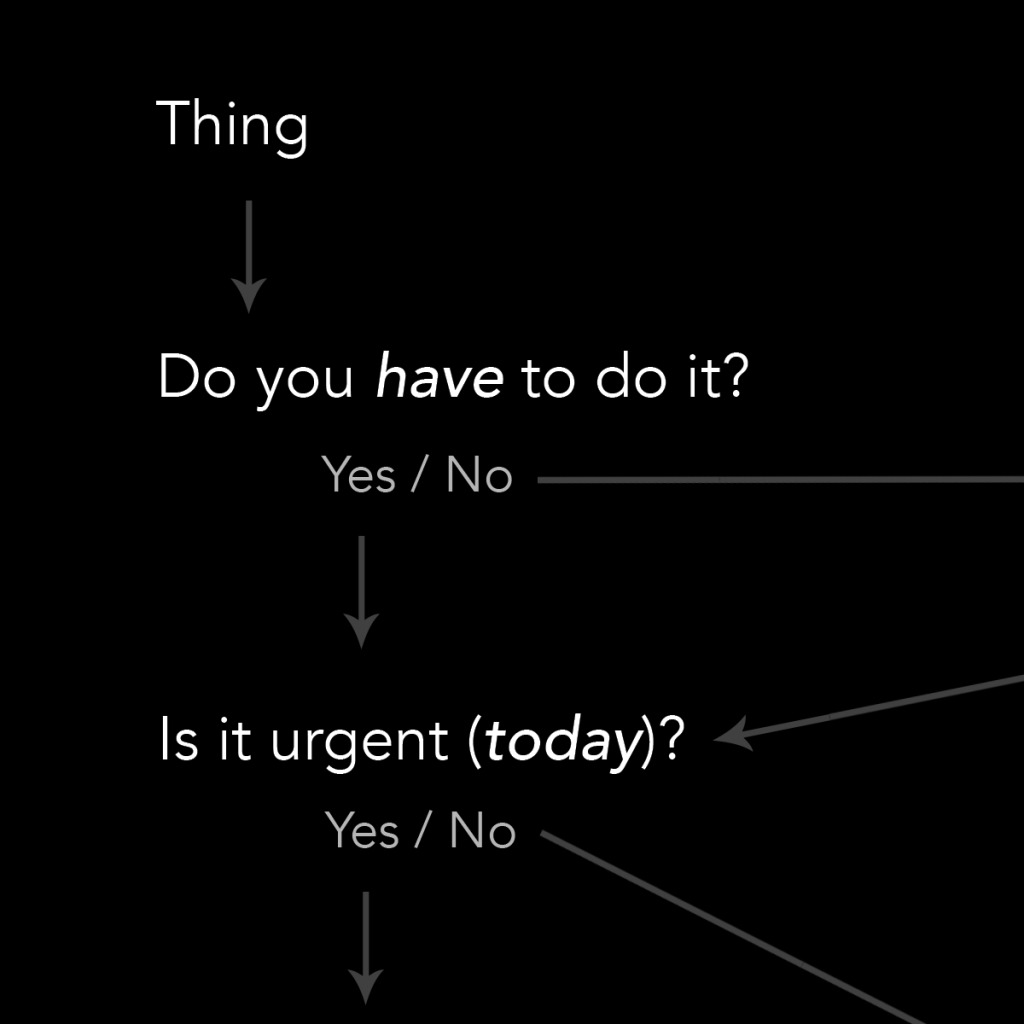 Thing

Do you have to do it?

Yes / No

Is it urgent (today)?

Yes / No